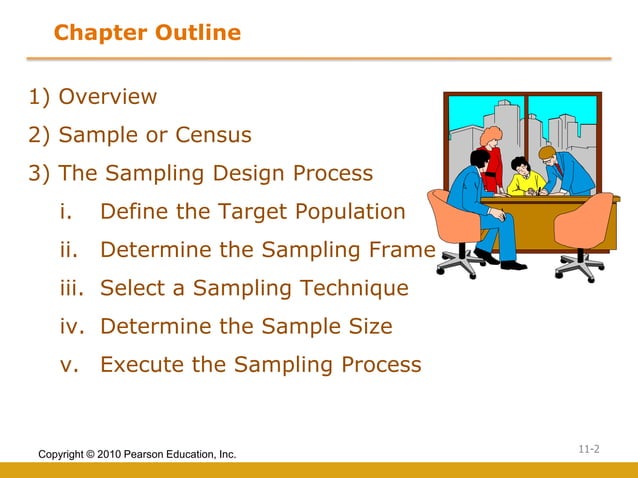 Chapter Outline

1) Overview

2) Sample or Census

3) The Sampling Design Process

i. Define the Target Population

ii. Determine the Sampling Frame

iii. Select a Sampling Technique

iv. Determine the Sample Size

v. Execute the Sampling Process

Copyright © 2010 Pearson Education, Inc.

11-2